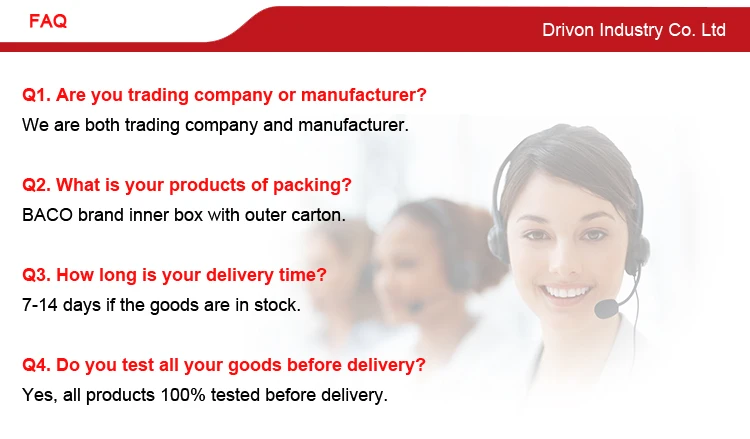 FAQ

Drivon Industry Co. Ltd

Q1. Are you trading company or manufacturer?
We are both trading company and manufacturer.

Q2. What is your products of packing?
BACO brand inner box with outer carton.

Q3. How long is your delivery time?
7-14 days if the goods are in stock.

Q4. Do you test all your goods before delivery?
Yes, all products 100% tested before delivery.